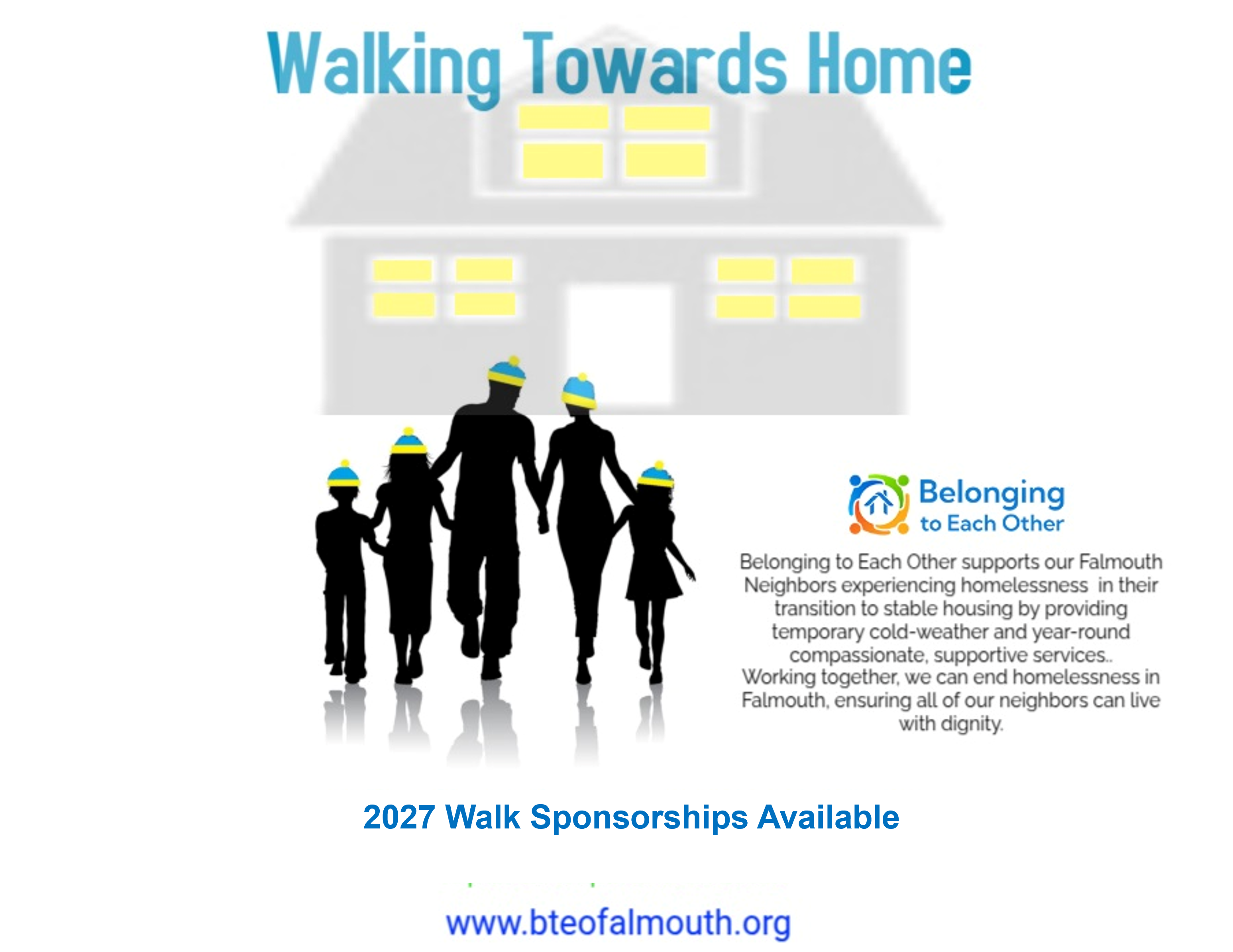 Walking Towards Home

Belonging to Each Other

Belonging to Each Other supports our Falmouth Neighbors experiencing homelessness in their transition to stable housing by providing temporary cold-weather and year-round compassionate, supportive services.. Working together, we can end homelessness in Falmouth, ensuring all of our neighbors can live with dignity.

2027 Walk Sponsorships Available

www.bteofalmouth.org